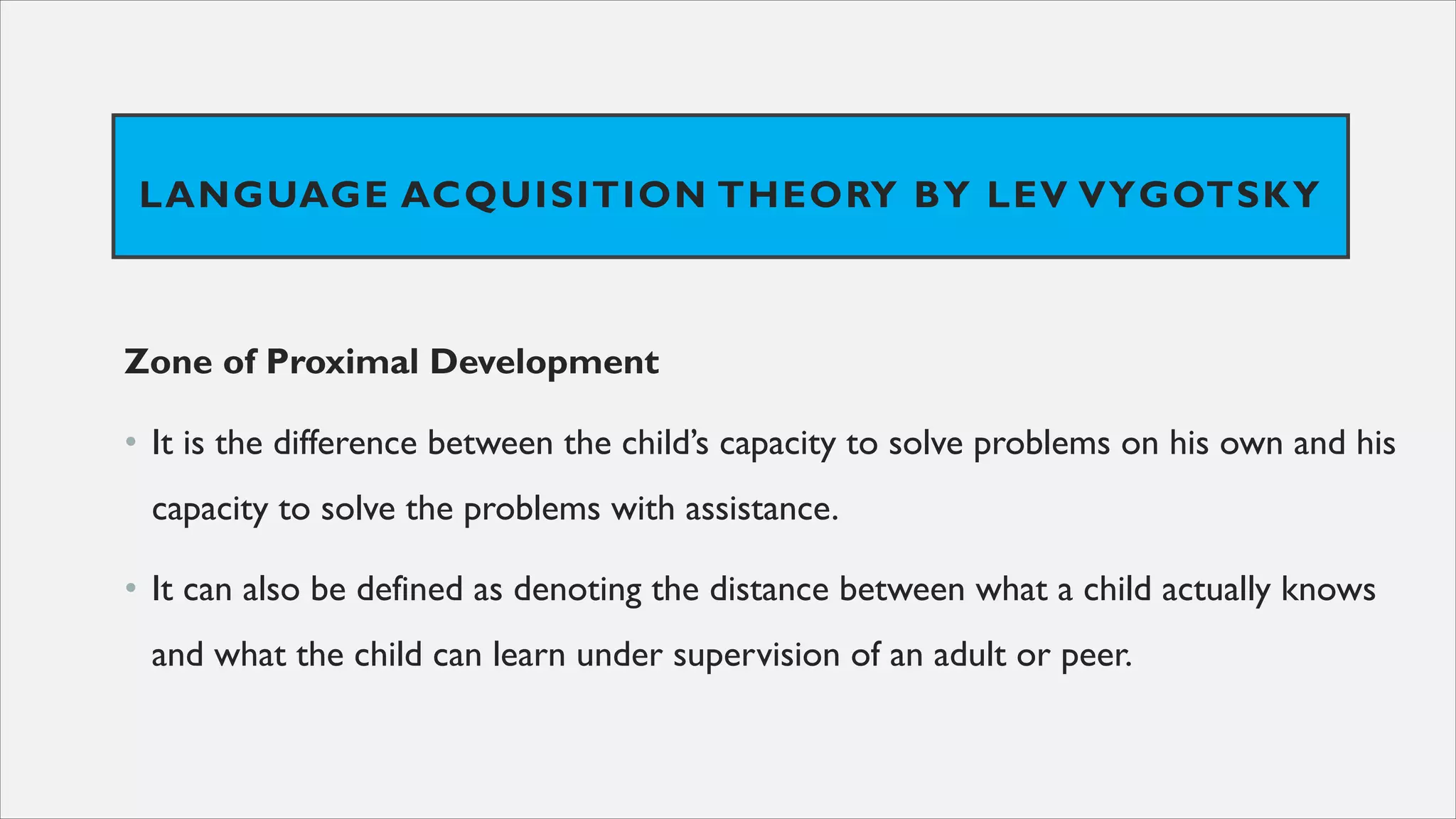 LANGUAGE ACQUISITION THEORY BY LEV VYGOTSKY

Zone of Proximal Development

• It is the difference between the child's capacity to solve problems on his own and his capacity to solve the problems with assistance.

• It can also be defined as denoting the distance between what a child actually knows and what the child can learn under supervision of an adult or peer.